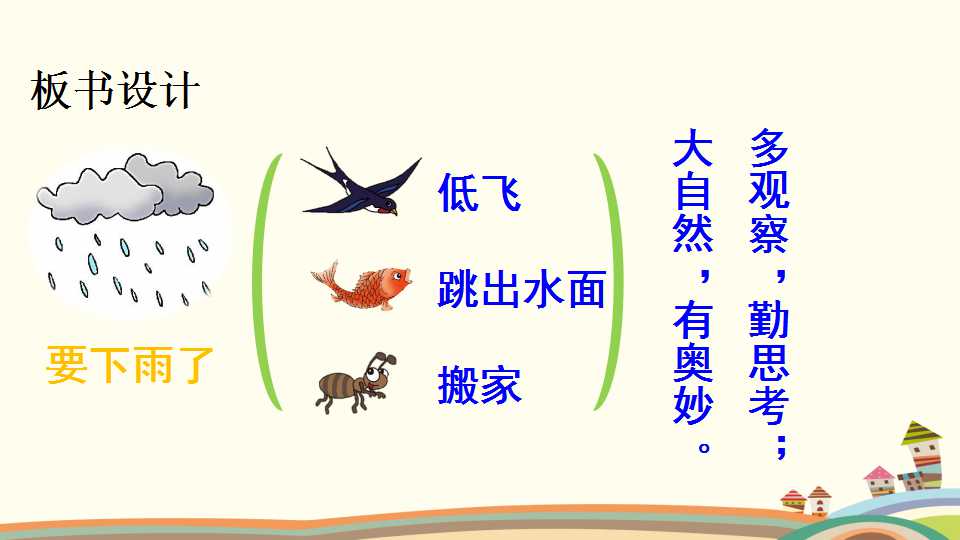 板书设计

要下雨了

低飞

跳出水面

搬家

多观察，勤思考；

大自然，有奥妙。